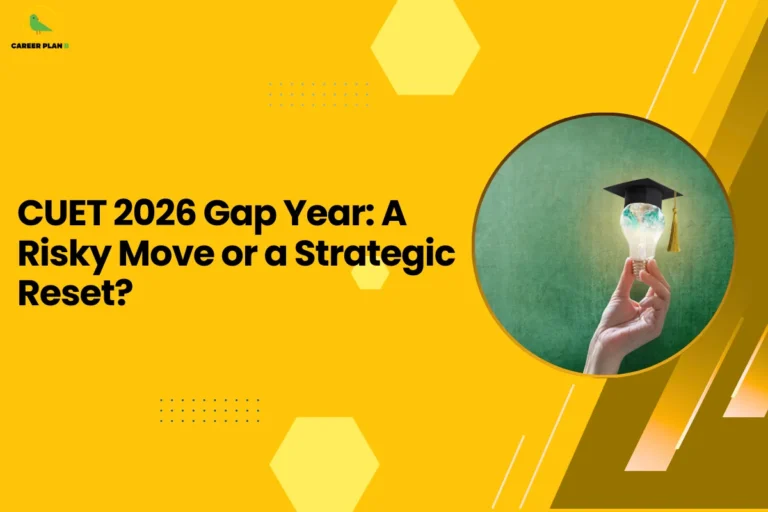 CAREER PLAN B

CUET 2026 Gap Year: A Risky Move or a Strategic Reset?